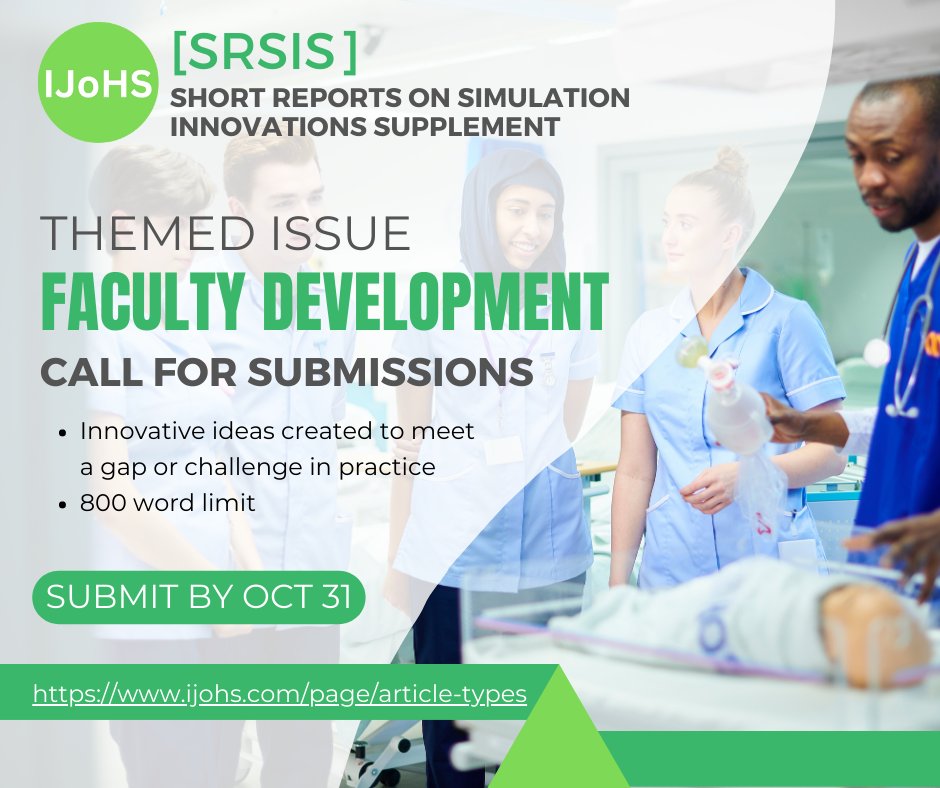 IJoHS

[SRSIS]
SHORT REPORTS ON SIMULATION INNOVATIONS SUPPLEMENT

THEMED ISSUE
FACULTY DEVELOPMENT
CALL FOR SUBMISSIONS

• Innovative ideas created to meet a gap or challenge in practice
• 800 word limit

SUBMIT BY OCT 31

https://www.ijohs.com/page/article-types